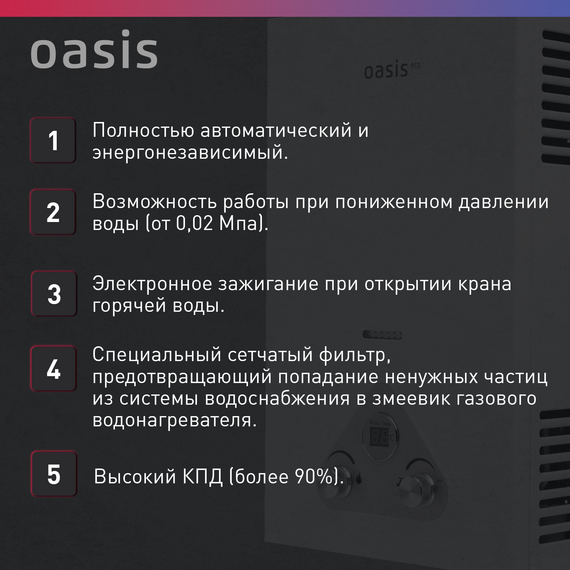 oasis

oasis eco

1 Полностью автоматический и энергонезависимый.

2 Возможность работы при пониженном давлении воды (от 0,02 Мпа).

3 Электронное зажигание при открытии крана горячей воды.

4 Специальный сетчатый фильтр, предотвращающий попадание ненужных частиц из системы водоснабжения в змеевик газового водонагревателя.

5 Высокий КПД (более 90%).